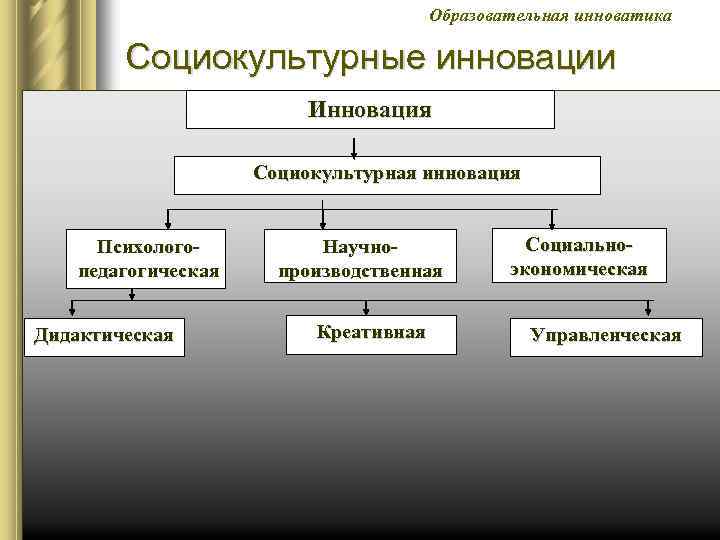 Образовательная инноватика

Социокультурные инновации

Инновация

Социокультурная инновация

Психолого-педагогическая

Научно-производственная

Социально-экономическая

Дидактическая

Креативная

Управленческая